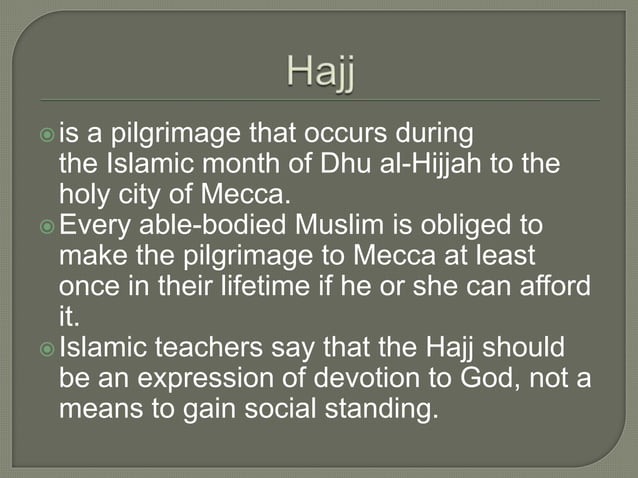 Hajj

is a pilgrimage that occurs during the Islamic month of Dhu al-Hijjah to the holy city of Mecca.

Every able-bodied Muslim is obliged to make the pilgrimage to Mecca at least once in their lifetime if he or she can afford it.

Islamic teachers say that the Hajj should be an expression of devotion to God, not a means to gain social standing.